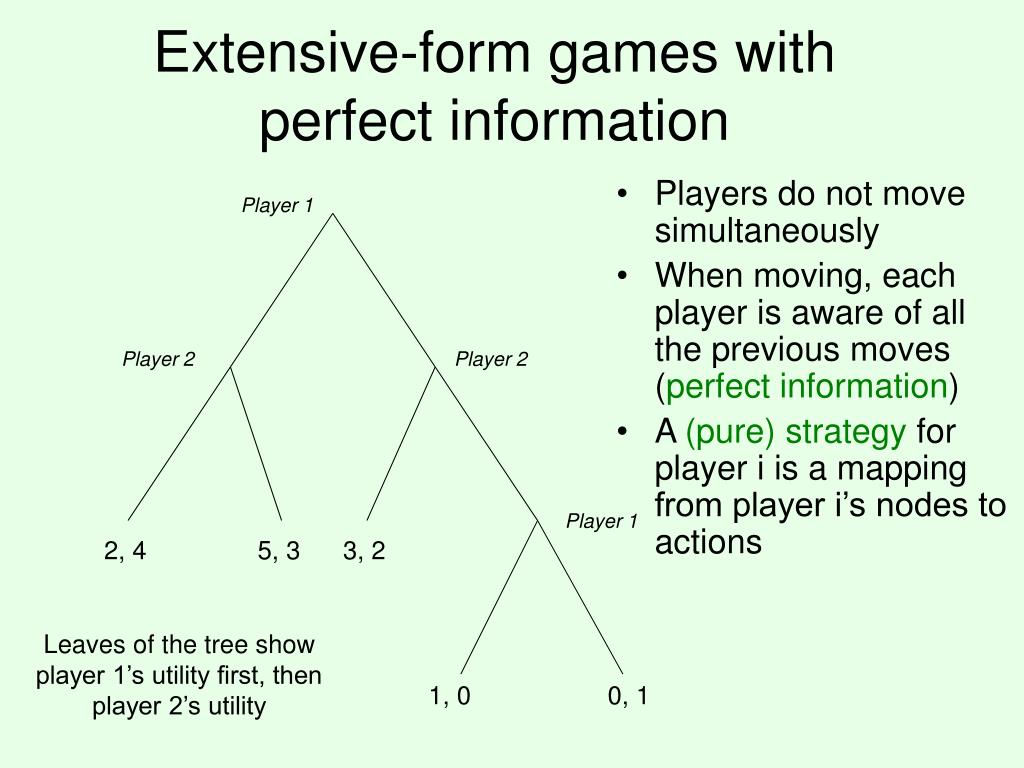 Extensive-form games with perfect information

Player 1

Player 2

Player 2

Player 1

2, 4

5, 3

3, 2

1, 0

0, 1

Leaves of the tree show player 1's utility first, then player 2's utility

• Players do not move simultaneously
• When moving, each player is aware of all the previous moves (perfect information)
• A (pure) strategy for player i is a mapping from player i's nodes to actions